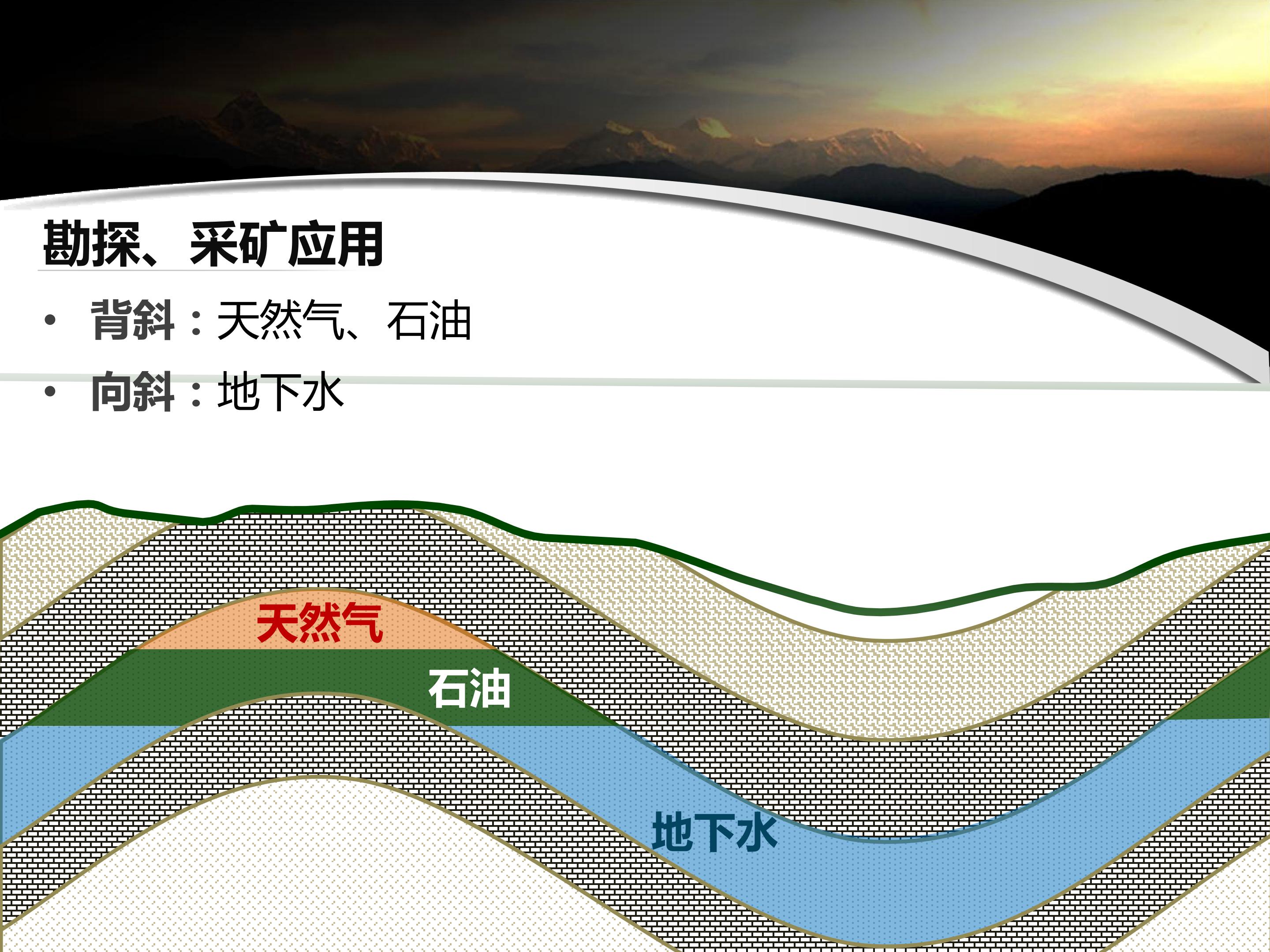 勘探、采矿应用

• 背斜：天然气、石油
• 向斜：地下水

天然气
石油
地下水